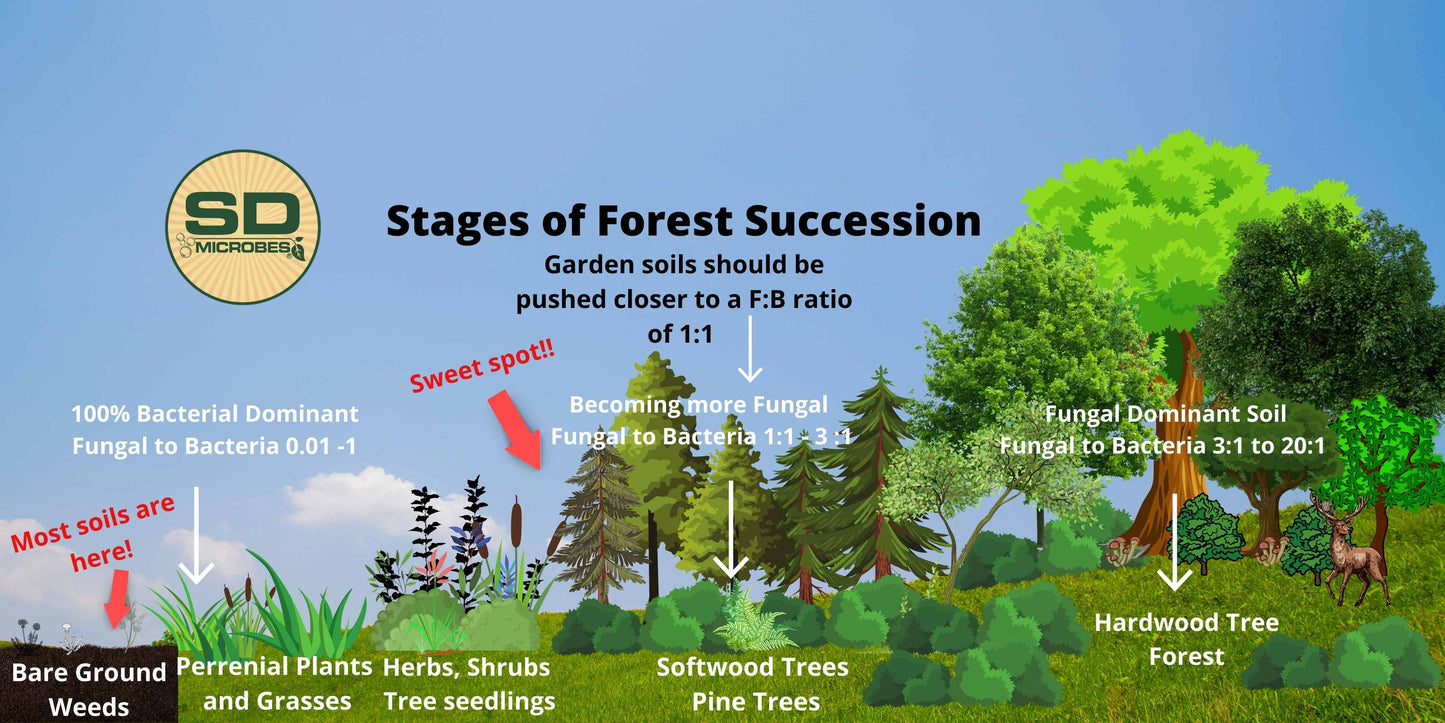 SD
MICROBES

Stages of Forest Succession

Garden soils should be pushed closer to a F:B ratio of 1:1

Sweet spot!!

100% Bacterial Dominant
Fungal to Bacteria 0.01 -1

Becoming more Fungal
Fungal to Bacteria 1:1 - 3 :1

Fungal Dominant Soil
Fungal to Bacteria 3:1 to 20:1

Most soils are here!

Bare Ground
Weeds

Perrenial Plants
and Grasses

Herbs, Shrubs
Tree seedlings

Softwood Trees
Pine Trees

Hardwood Tree
Forest